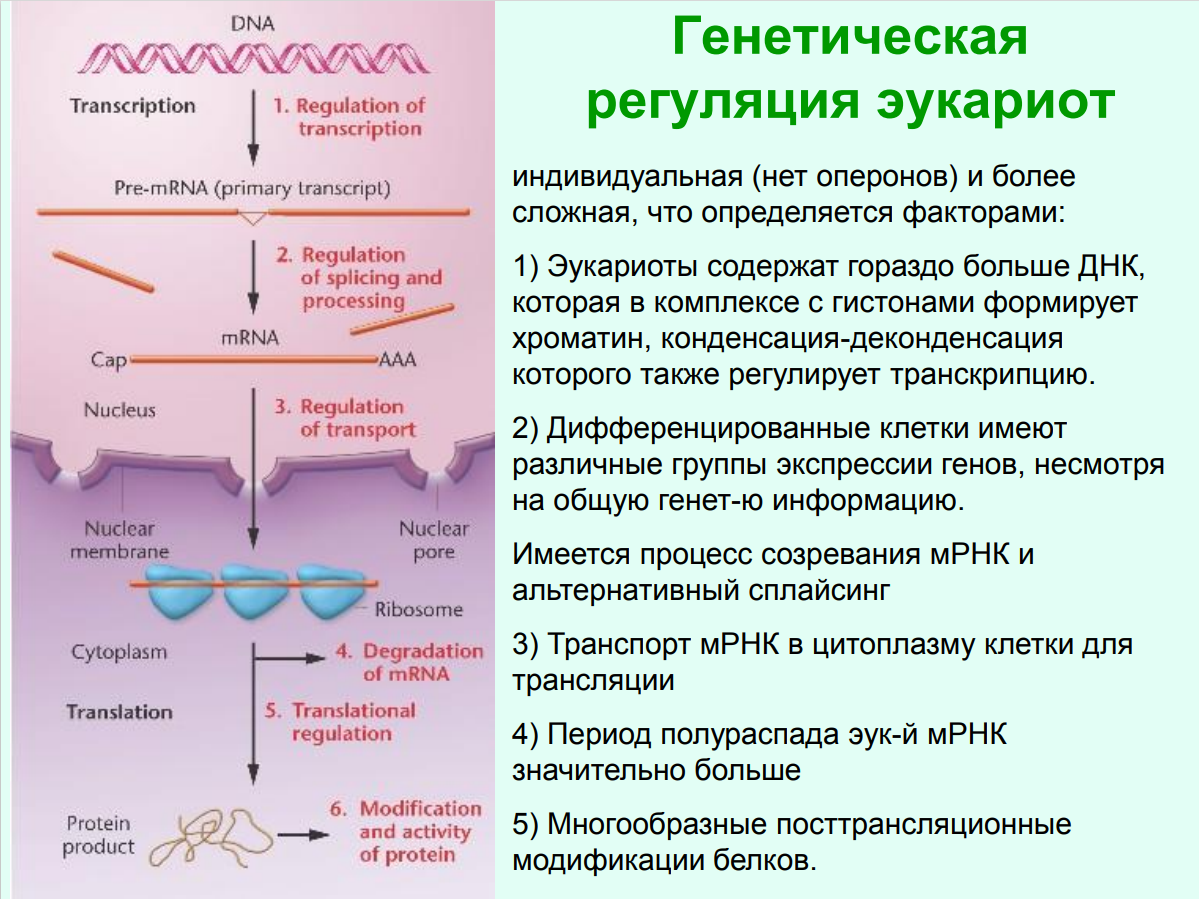 DNA

Transcription

1. Regulation of transcription

Pre-mRNA (primary transcript)

2. Regulation of splicing and processing

mRNA

Cap

AAA

Nucleus

3. Regulation of transport

Nuclear membrane

Nuclear pore

Ribosome

Cytoplasm

4. Degradation of mRNA

Translation

5. Translational regulation

Protein product

6. Modification and activity of protein

Генетическая регуляция эукариот

индивидуальная (нет оперонов) и более сложная, что определяется факторами:

1) Эукариоты содержат гораздо больше ДНК, которая в комплексе с гистонами формирует хроматин, конденсация-деконденсация которого также регулирует транскрипцию.

2) Дифференцированные клетки имеют различные группы экспрессии генов, несмотря на общую генет-ю информацию.

Имеется процесс созревания мРНК и альтернативный сплайсинг

3) Транспорт мРНК в цитоплазму клетки для трансляции

4) Период полураспада эук-й мРНК значительно больше

5) Многообразные посттрансляционные модификации белков.